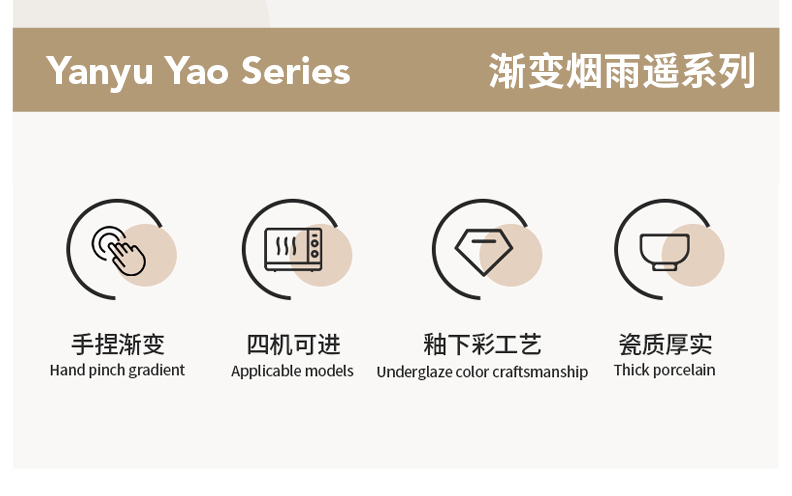 Yanyu Yao Series

渐变烟雨遥系列

手捏渐变
Hand pinch gradient

四机可进
Applicable models

釉下彩工艺
Underglaze color craftsmanship

瓷质厚实
Thick porcelain